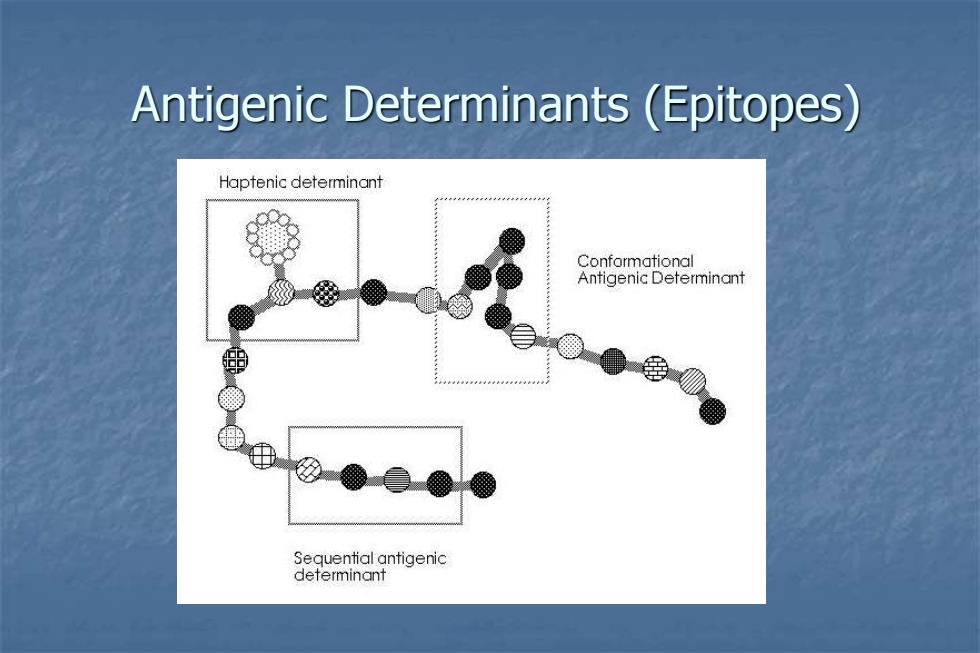 Antigenic Determinants (Epitopes)

Haptenic determinant

Conformational Antigenic Determinant

Sequential antigenic determinant